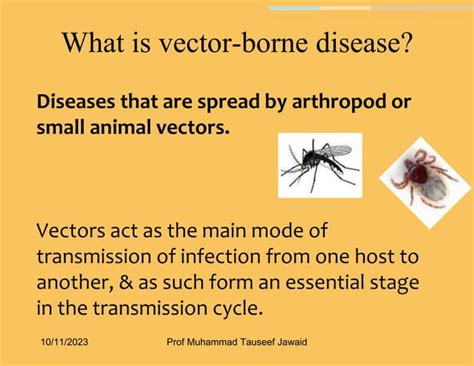 What is vector-borne disease?

Diseases that are spread by arthropod or small animal vectors.

Vectors act as the main mode of transmission of infection from one host to another, & as such form an essential stage in the transmission cycle.

10/11/2023

Prof Muhammad Tauseef Jawaid